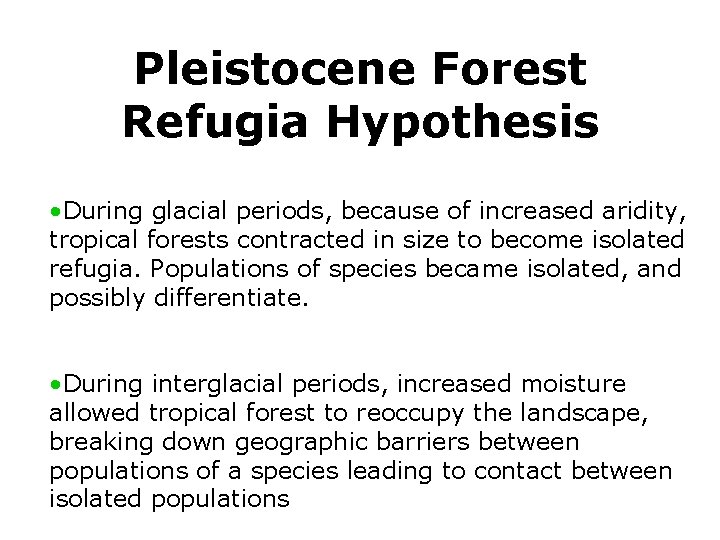 Pleistocene Forest Refugia Hypothesis

•During glacial periods, because of increased aridity, tropical forests contracted in size to become isolated refugia. Populations of species became isolated, and possibly differentiate.

•During interglacial periods, increased moisture allowed tropical forest to reoccupy the landscape, breaking down geographic barriers between populations of a species leading to contact between isolated populations